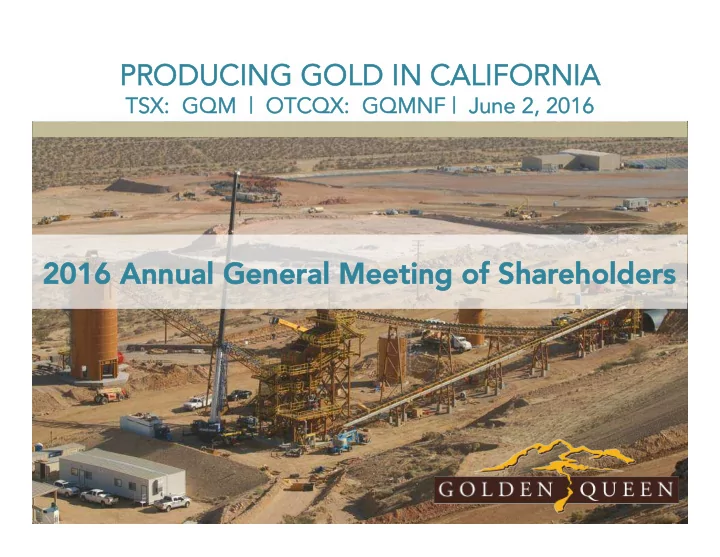 PRODUCING GOLD IN CALIFORNIA
TSX: GQM | OTCQX: GQMNF | June 2, 2016

2016 Annual General Meeting of Shareholders

GOLDEN QUEEN